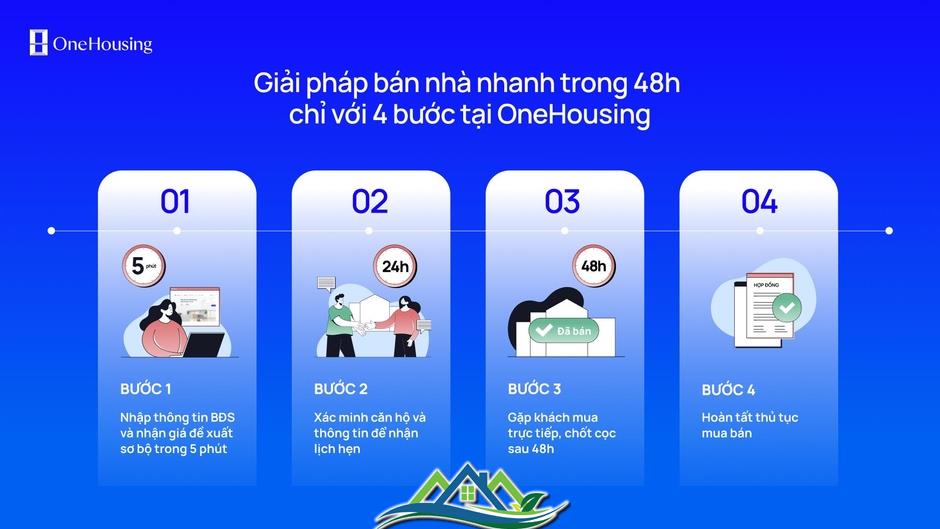 OneHousing

Giải pháp bán nhà nhanh trong 48h chỉ với 4 bước tại OneHousing

01

5 phút

BƯỚC 1

Nhập thông tin BĐS và nhận giá đề xuất sơ bộ trong 5 phút

02

24h

BƯỚC 2

Xác minh căn hộ và thông tin để nhận lịch hẹn

03

48h

Đã bán

BƯỚC 3

Gặp khách mua trực tiếp, chốt cọc sau 48h

04

HỢP ĐỒNG

BƯỚC 4

Hoàn tất thủ tục mua bán